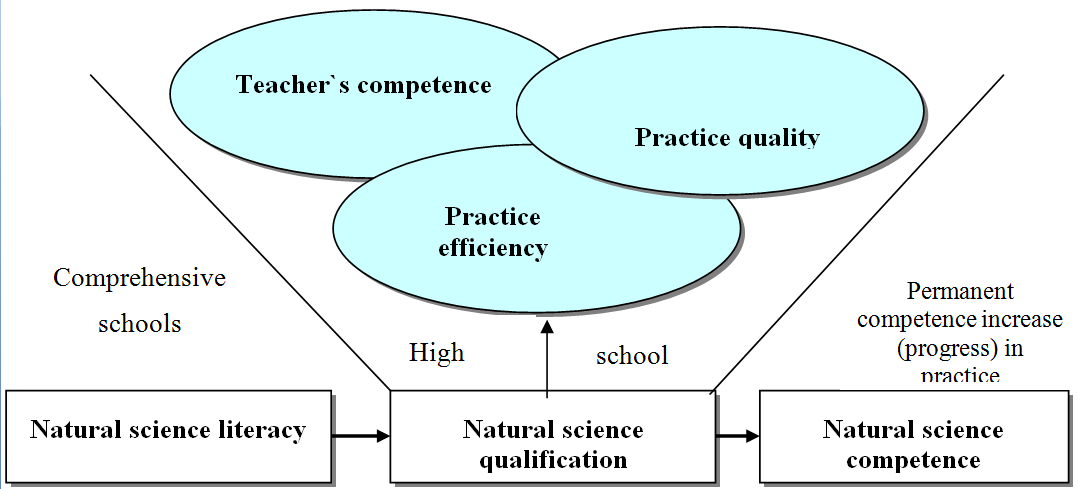 Teacher`s competence

Practice quality

Practice efficiency

Comprehensive schools

High

school

Permanent competence increase (progress) in practice

Natural science literacy

Natural science qualification

Natural science competence